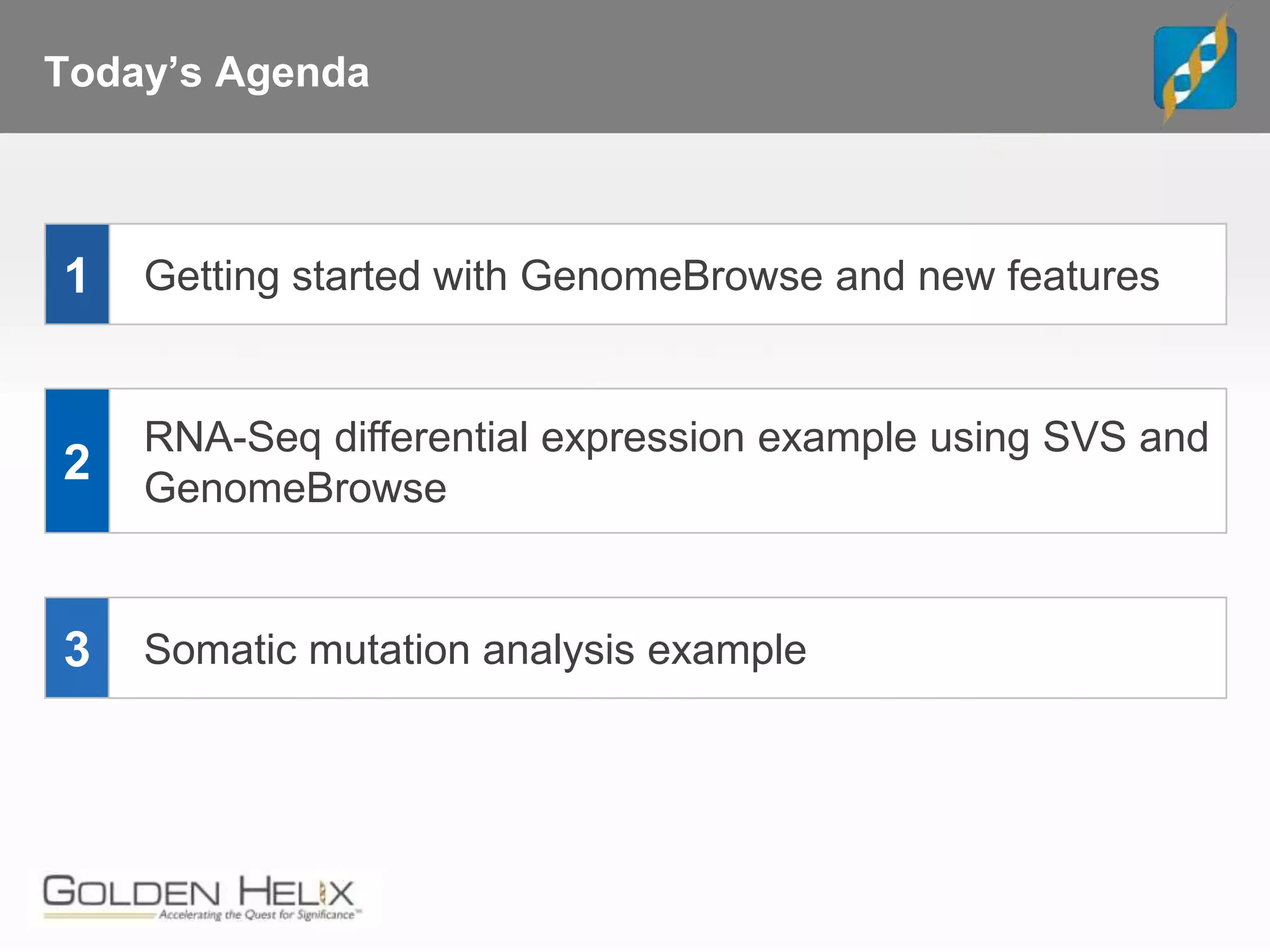 Today's Agenda

1 Getting started with GenomeBrowse and new features

2 RNA-Seq differential expression example using SVS and GenomeBrowse

3 Somatic mutation analysis example

GOLDEN HELIX
Accelerating the Quest for Significance™